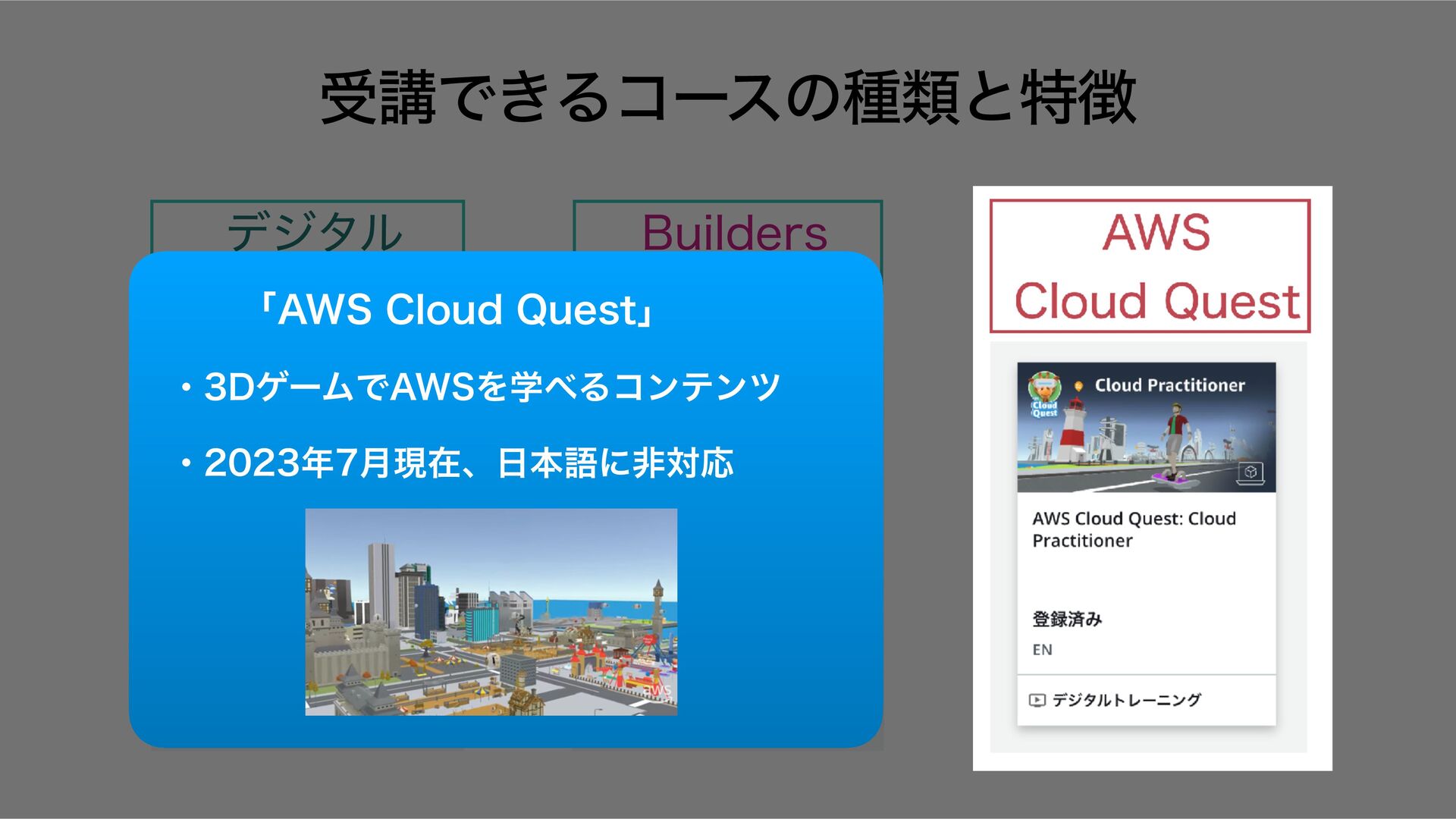 受講できるコースの種類と特徴

デジタル

Builders

「AWS Cloud Quest」

・3DゲームでAWSを学べるコンテンツ

・2023年7月現在、日本語に非対応

AWS

AWS Cloud Quest

Cloud Quest

Cloud Practitioner

AWS Cloud Quest: Cloud Practitioner

登録済み

EN

デジタルトレーニング